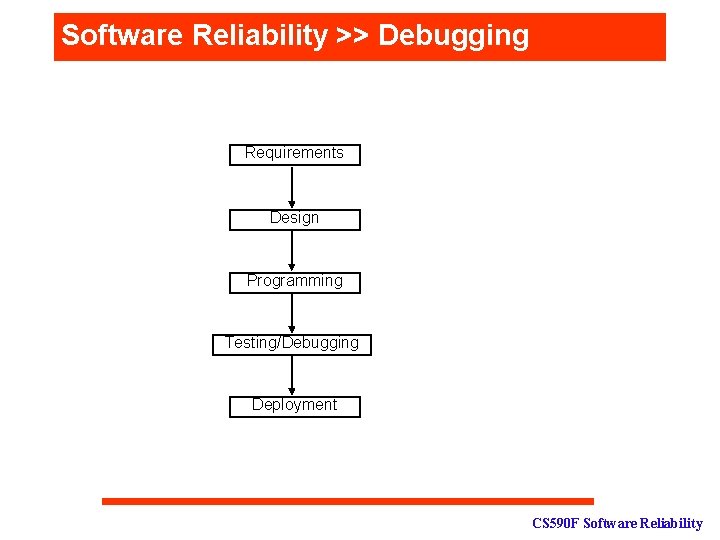 Software Reliability >> Debugging

Requirements

Design

Programming

Testing/Debugging

Deployment

CS590F Software Reliability